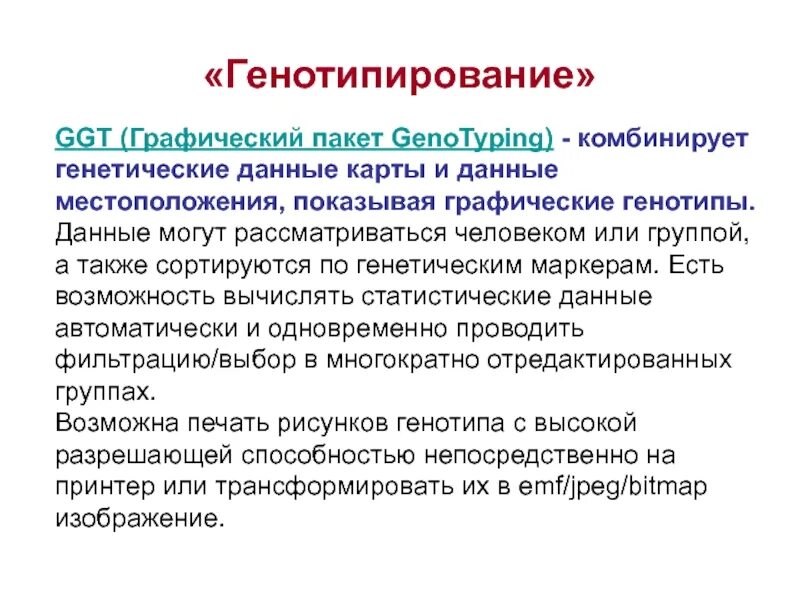 «Генотипирование»

GGT (Графический пакет GenoTyping) - комбинирует генетические данные карты и данные местоположения, показывая графические генотипы. Данные могут рассматриваться человеком или группой, а также сортируются по генетическим маркерам. Есть возможность вычислять статистические данные автоматически и одновременно проводить фильтрацию/выбор в многократно отредактированных группах.
Возможна печать рисунков генотипа с высокой разрешающей способностью непосредственно на принтер или трансформировать их в emf/jpeg/bitmap изображение.